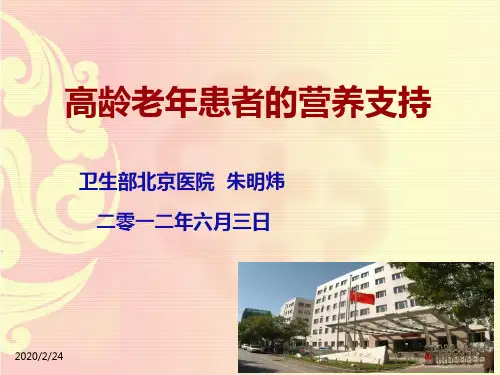 高龄老年患者的营养支持

卫生部北京医院 朱明炜

二零一二年六月三日

2020/2/24